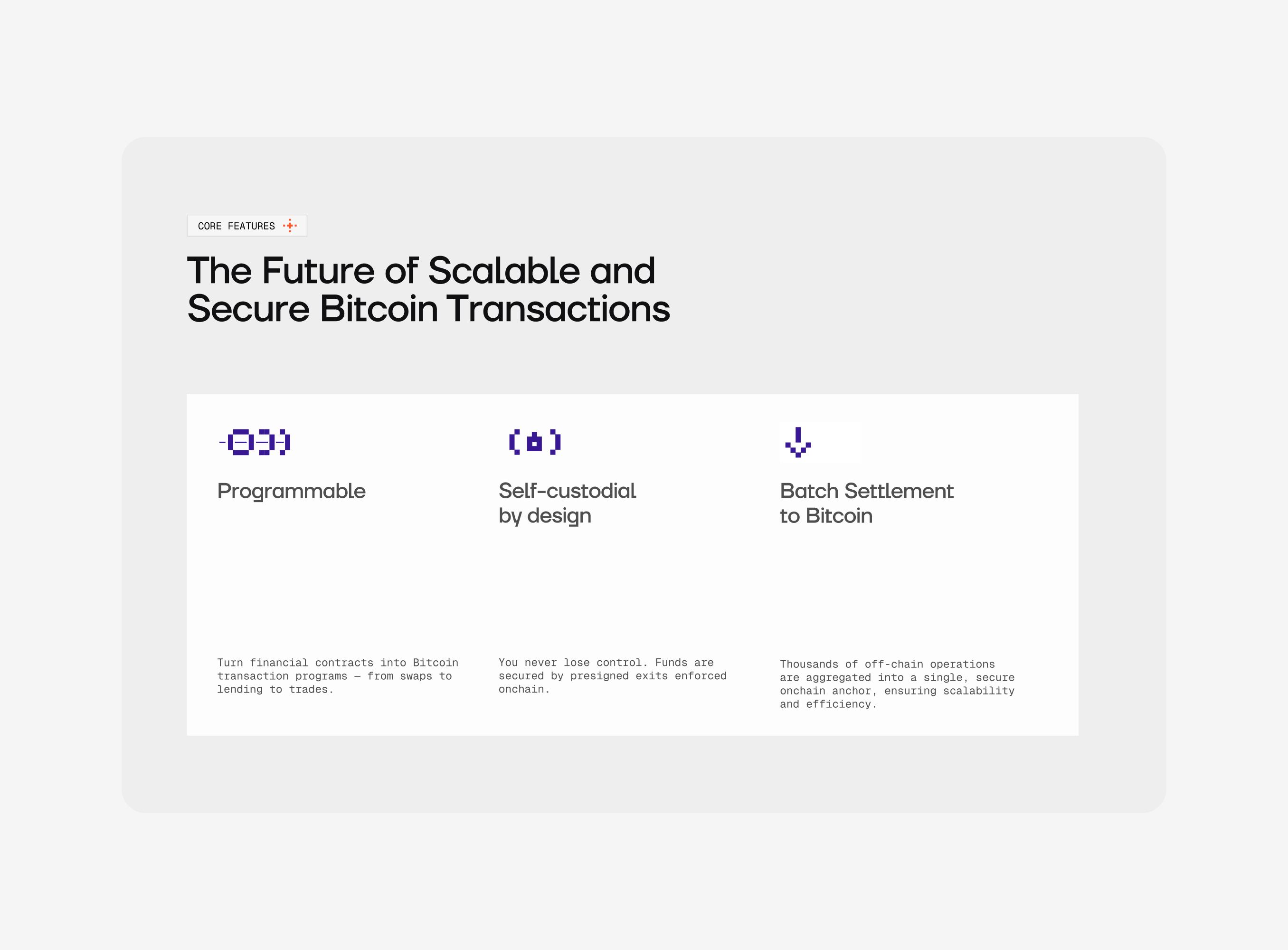 CORE FEATURES

The Future of Scalable and Secure Bitcoin Transactions

Programmable

Turn financial contracts into Bitcoin transaction programs — from swaps to lending to trades.

Self-custodial by design

You never lose control. Funds are secured by presigned exits enforced onchain.

Batch Settlement to Bitcoin

Thousands of off-chain operations are aggregated into a single, secure onchain anchor, ensuring scalability and efficiency.